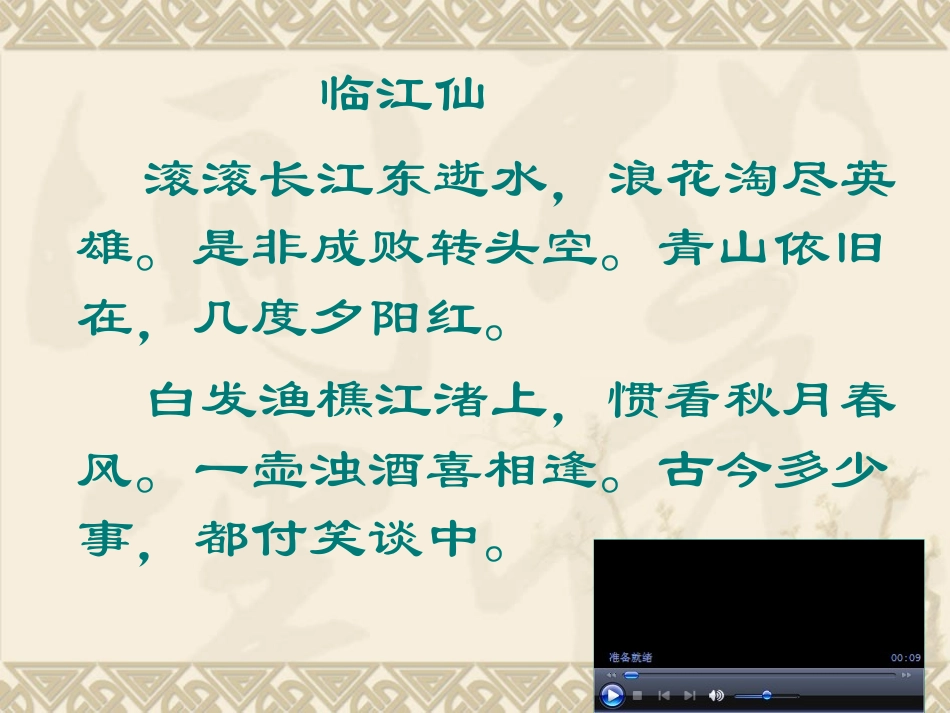 临江仙

滚滚长江东逝水，浪花淘尽英雄。是非成败转头空。青山依旧在，几度夕阳红。

白发渔樵江渚上，惯看秋月春风。一壶浊酒喜相逢。古今多少事，都付笑谈中。

准备就绪

00:09